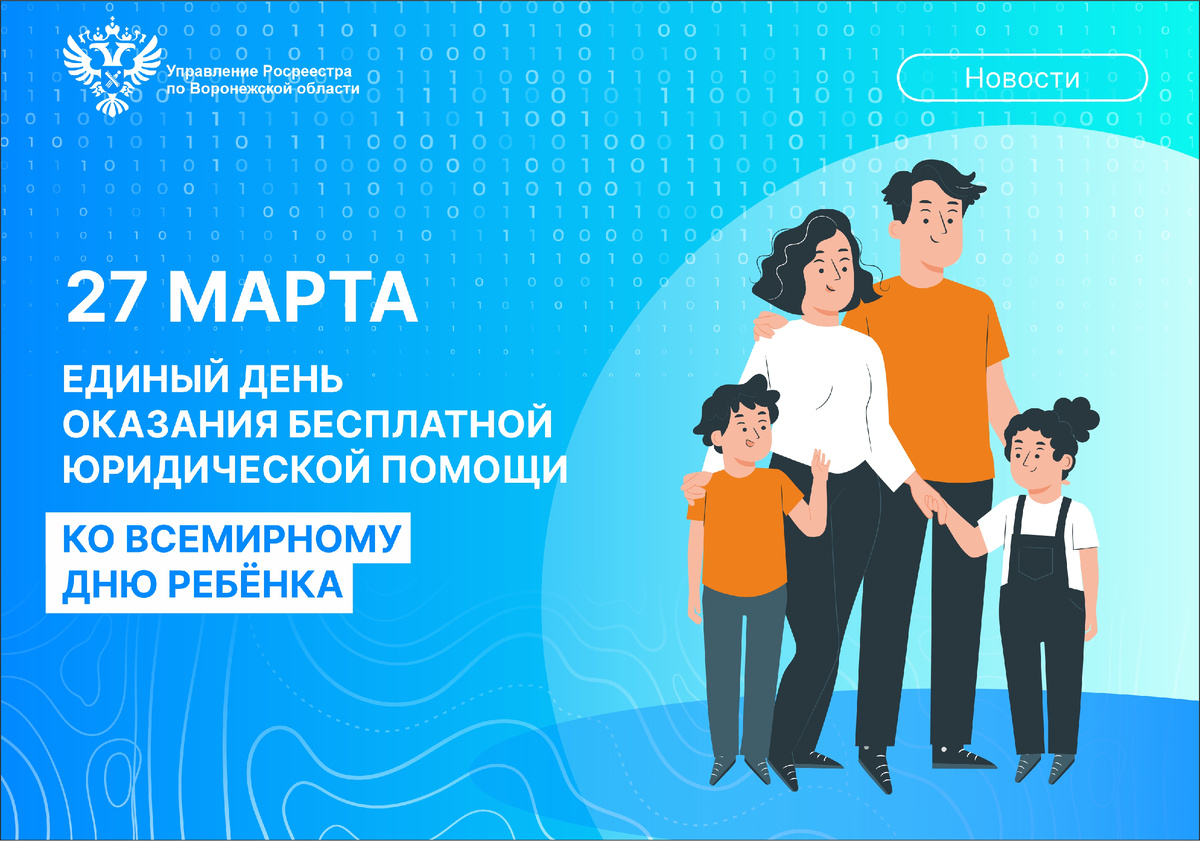 Управление Росреестра по Воронежской области

Новости

27 МАРТА

ЕДИНЫЙ ДЕНЬ ОКАЗАНИЯ БЕСПЛАТНОЙ ЮРИДИЧЕСКОЙ ПОМОЩИ

КО ВСЕМИРНОМУ ДНЮ РЕБЁНКА